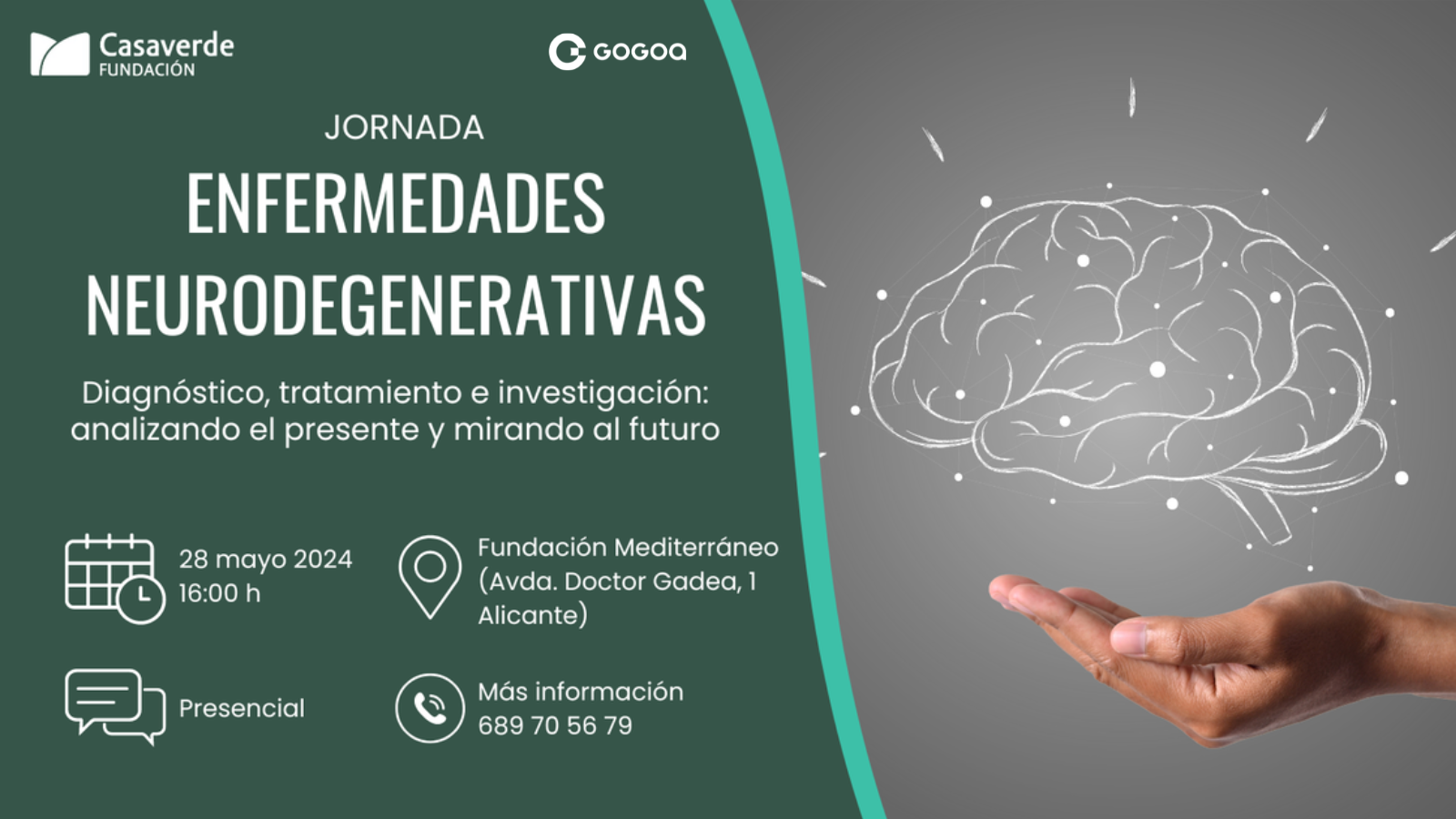 Casaverde
FUNDACIÓN

GOGOA

JORNADA

ENFERMEDADES NEURODEGENERATIVAS

Diagnóstico, tratamiento e investigación: analizando el presente y mirando al futuro

28 mayo 2024
16:00 h

Fundación Mediterráneo (Avda. Doctor Gadea, 1 Alicante)

Presencial

Más información
689 70 56 79